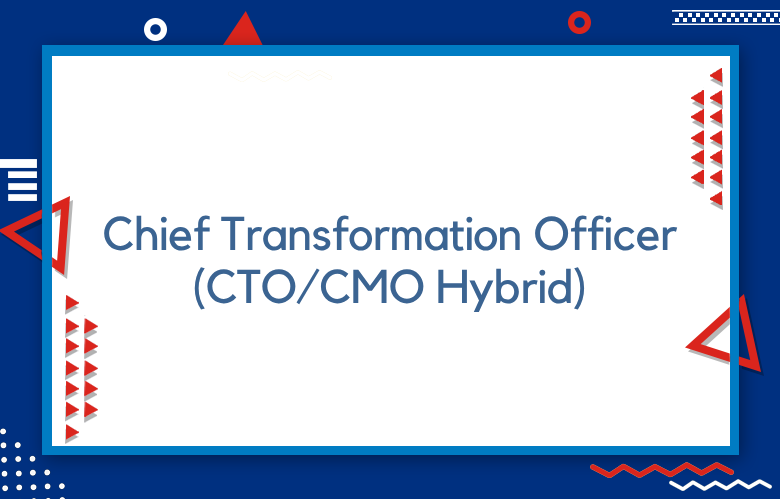 Chief Transformation Officer (CTO/CMO Hybrid)